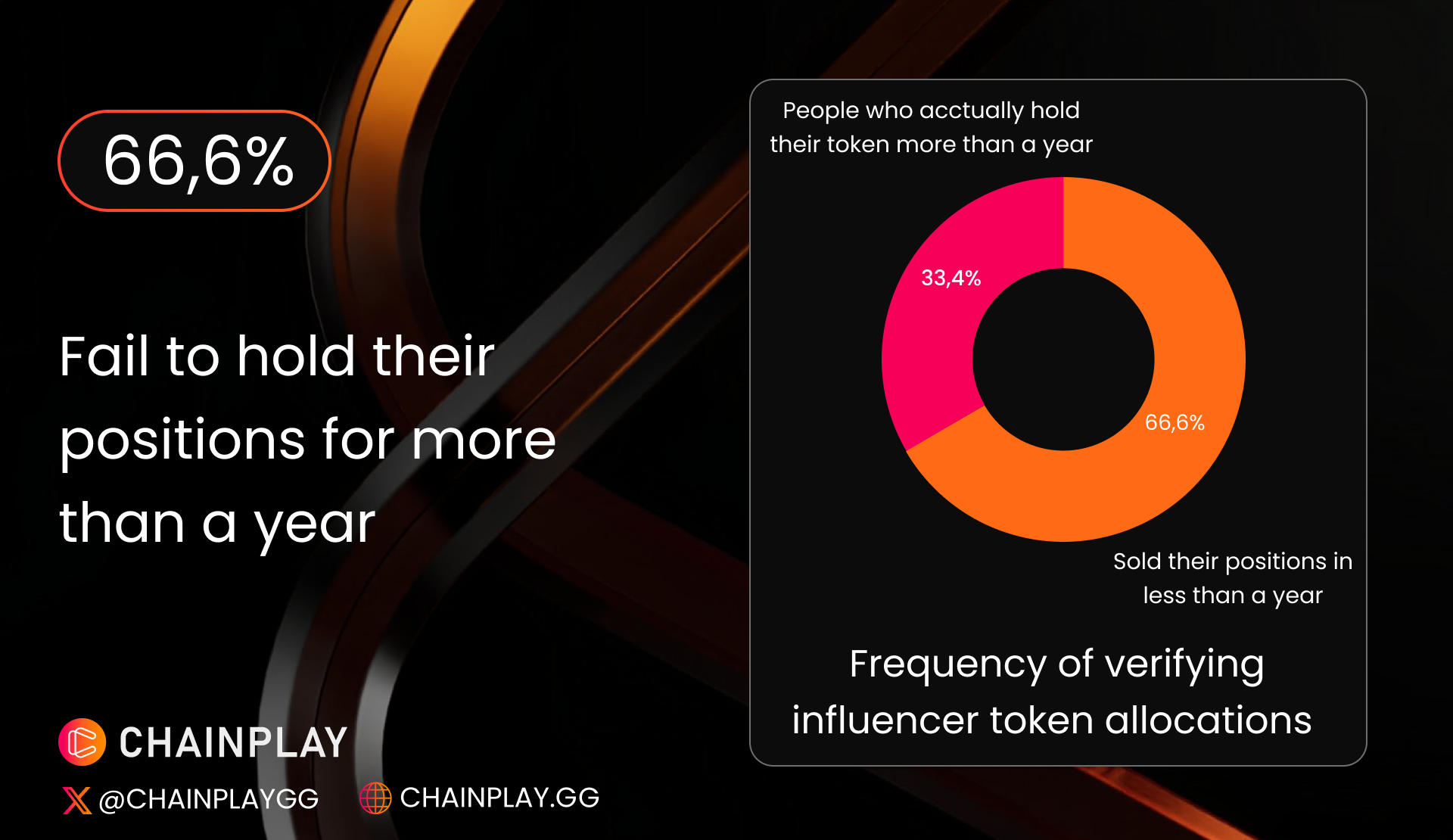 66,6%

Fail to hold their positions for more than a year

CHAINPLAY

@CHAINPLAYGG

CHAINPLAY.GG

People who acctually hold their token more than a year

33,4%

66,6%

Sold their positions in less than a year

Frequency of verifying influencer token allocations